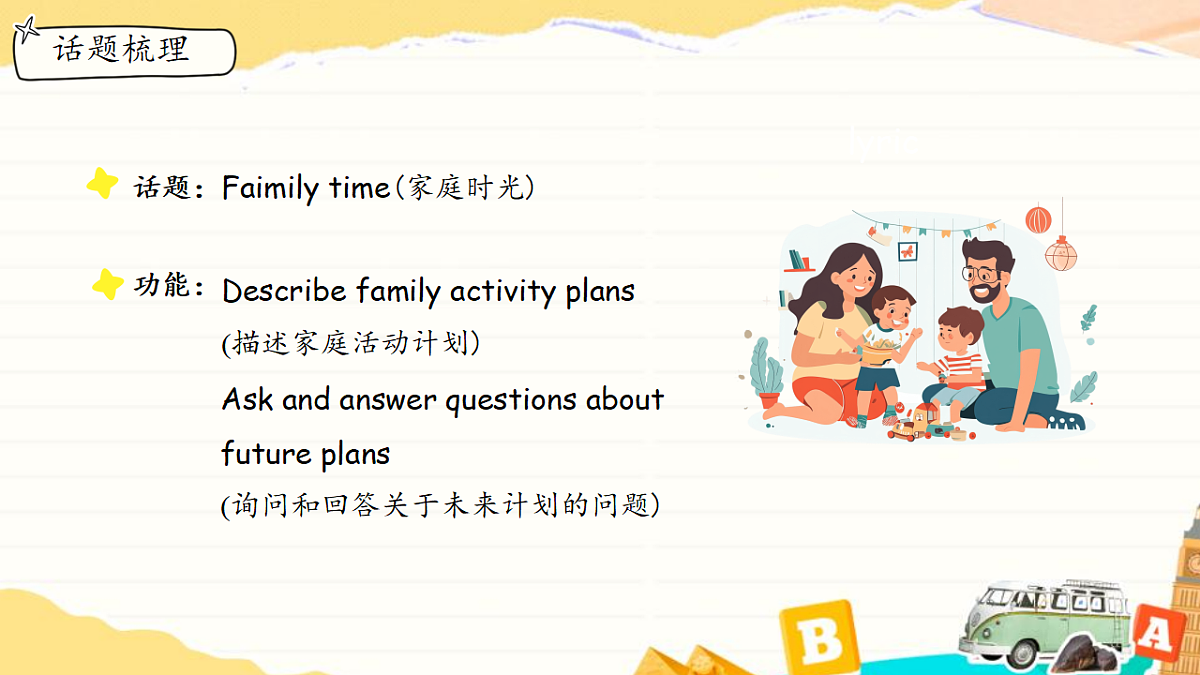 话题梳理

话题：Faimily time（家庭时光）

功能：Describe family activity plans
(描述家庭活动计划)
Ask and answer questions about future plans
(询问和回答关于未来计划的问题)

B

A